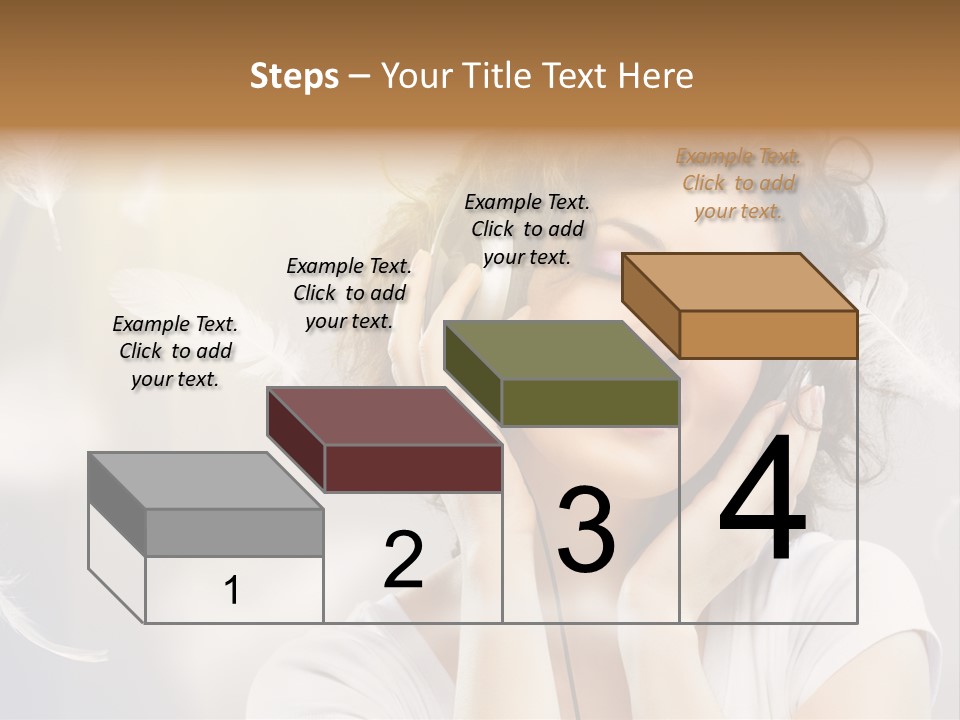 Steps – Your Title Text Here

Example Text. Click to add your text.

Example Text. Click to add your text.

Example Text. Click to add your text.

Example Text. Click to add your text.

1

2

3

4